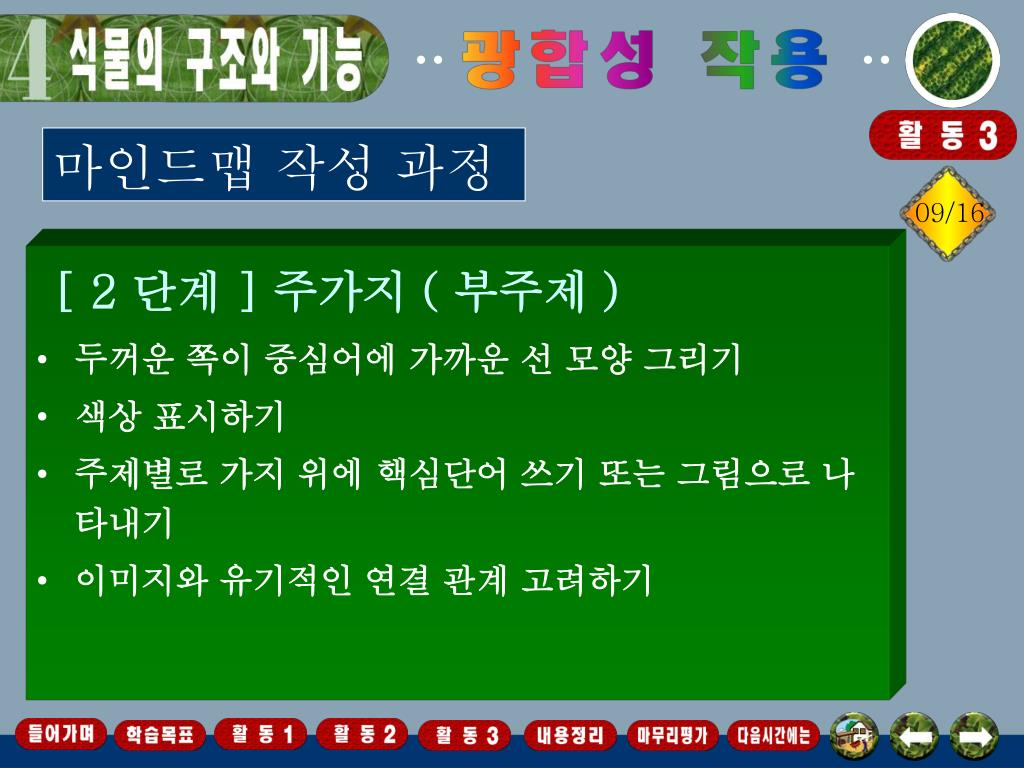 4 식물의 구조와 기능

·· 광합성 작용 ··

활 동 3

마인드맵 작성 과정

09/16

[ 2 단계 ] 주가지 ( 부주제 )

• 두꺼운 쪽이 중심어에 가까운 선 모양 그리기
• 색상 표시하기
• 주제별로 가지 위에 핵심단어 쓰기 또는 그림으로 나타내기
• 이미지와 유기적인 연결 관계 고려하기

들어가며 학습목표 활 동 1 활 동 2 활 동 3 내용정리 마무리평가 다음시간에는